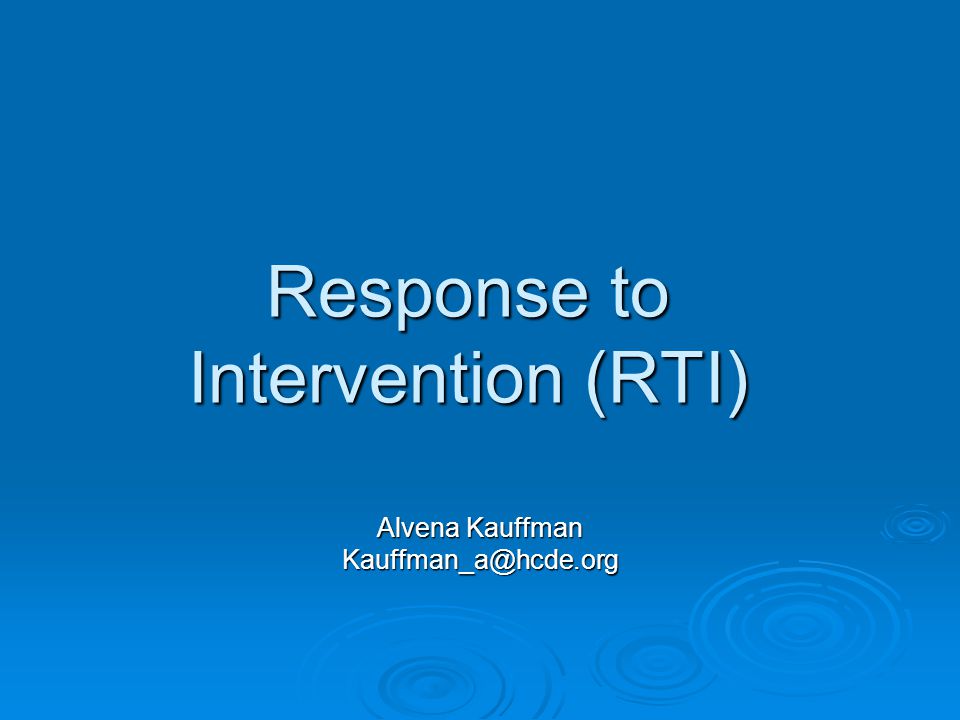 Response to Intervention (RTI)

Alvena Kauffman
Kauffman_a@hcde.org